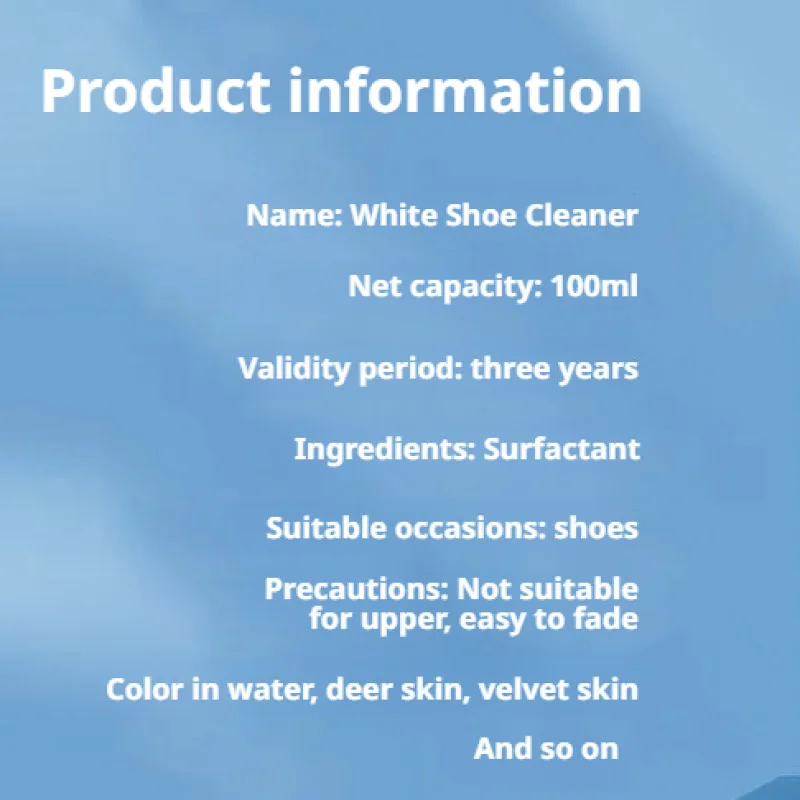 Product information

Name: White Shoe Cleaner

Net capacity: 100ml

Validity period: three years

Ingredients: Surfactant

Suitable occasions: shoes

Precautions: Not suitable for upper, easy to fade

Color in water, deer skin, velvet skin

And so on